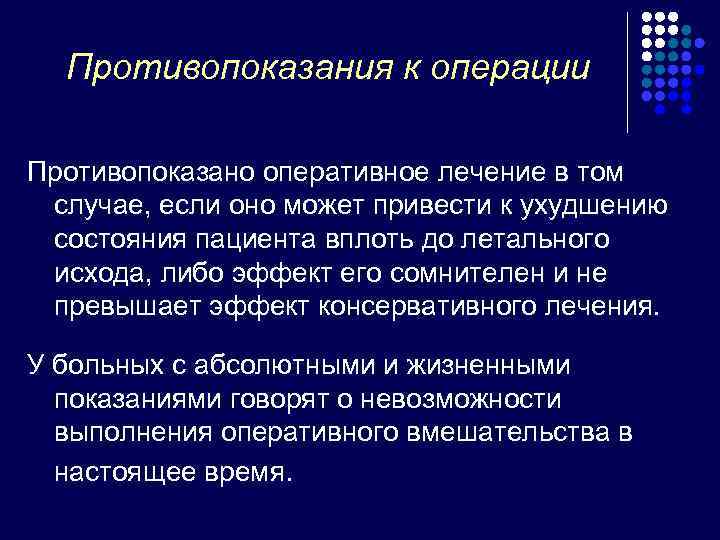 Противопоказания к операции

Противопоказано оперативное лечение в том случае, если оно может привести к ухудшению состояния пациента вплоть до летального исхода, либо эффект его сомнителен и не превышает эффект консервативного лечения.

У больных с абсолютными и жизненными показаниями говорят о невозможности выполнения оперативного вмешательства в настоящее время.